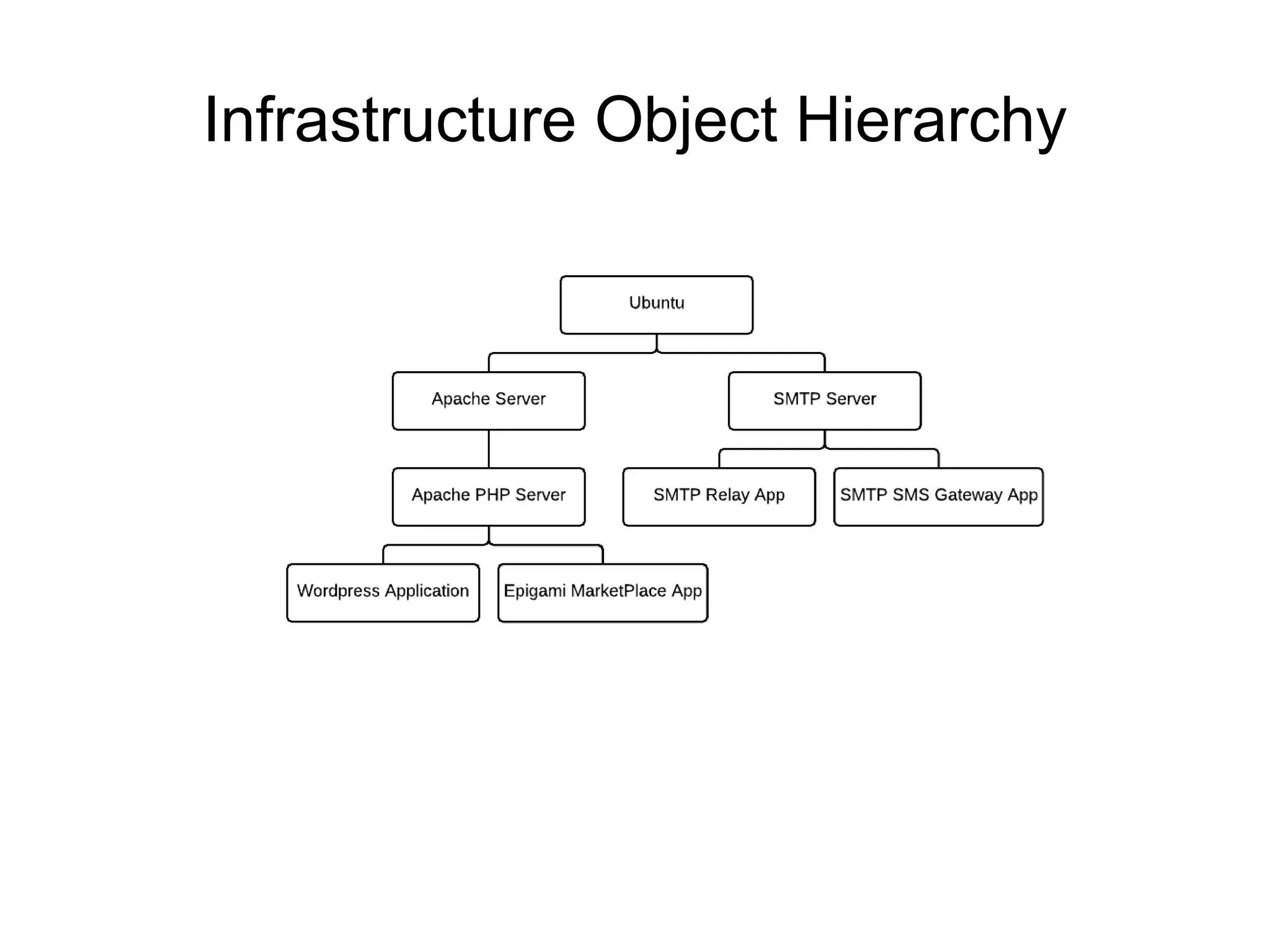 Infrastructure Object Hierarchy

Ubuntu

Apache Server

SMTP Server

Apache PHP Server

SMTP Relay App

SMTP SMS Gateway App

Wordpress Application

Epigami MarketPlace App